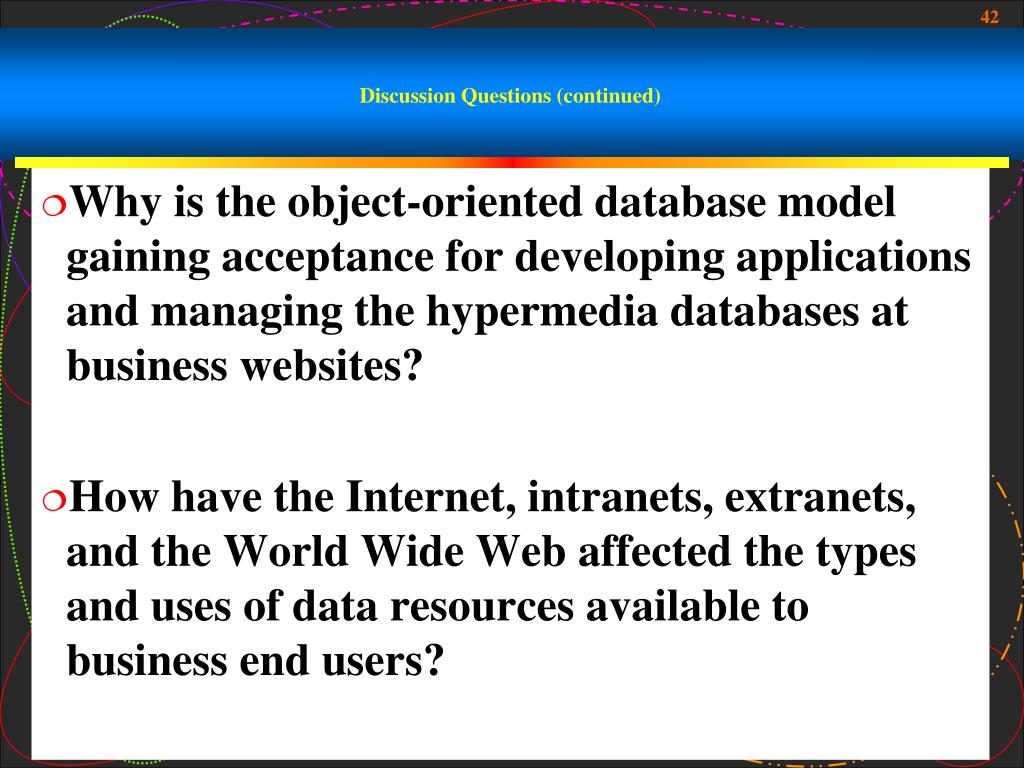 42

Discussion Questions (continued)

Why is the object-oriented database model gaining acceptance for developing applications and managing the hypermedia databases at business websites?

How have the Internet, intranets, extranets, and the World Wide Web affected the types and uses of data resources available to business end users?